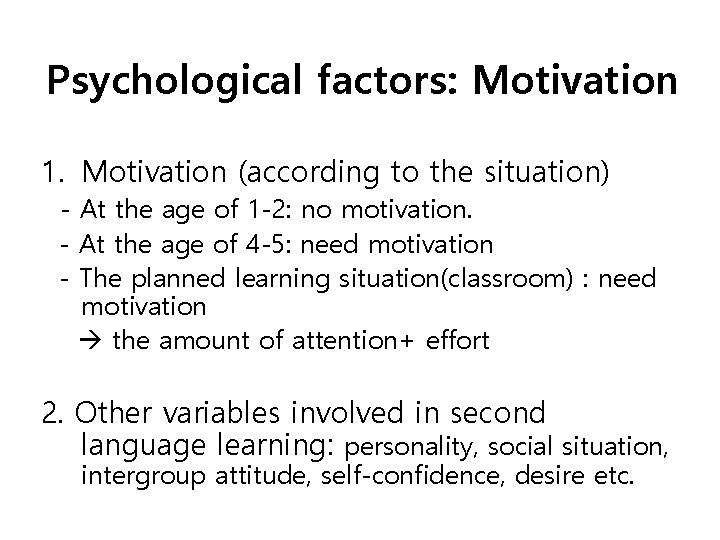 Psychological factors: Motivation

1. Motivation (according to the situation)
- At the age of 1-2: no motivation.
- At the age of 4-5: need motivation
- The planned learning situation(classroom) : need motivation
→ the amount of attention+ effort

2. Other variables involved in second language learning: personality, social situation, intergroup attitude, self-confidence, desire etc.